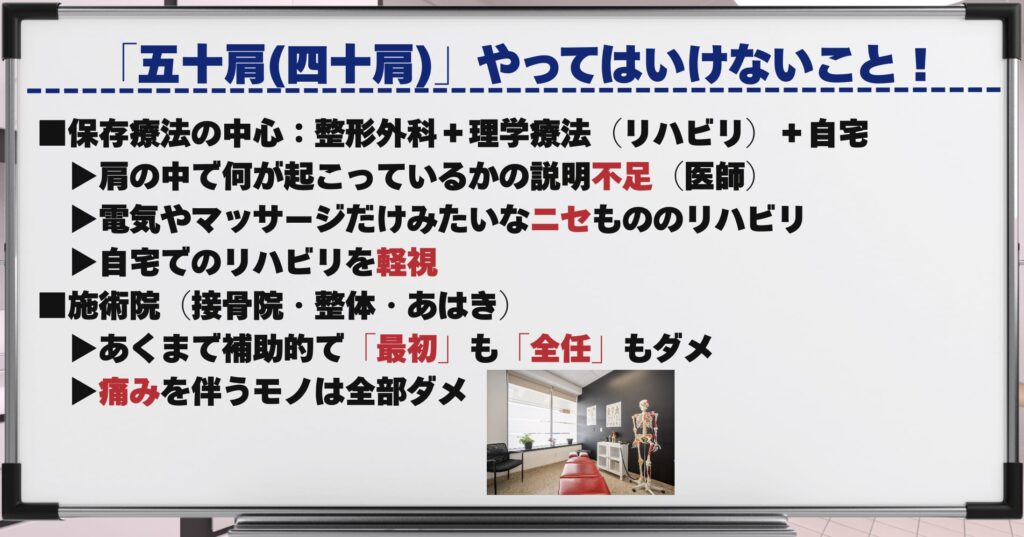 「五十肩(四十肩)」やってはいけないこと！

■保存療法の中心：整形外科＋理学療法（リハビリ）＋自宅

▶肩の中で何が起こっているかの説明不足（医師）

▶電気やマッサージだけみたいなニセもののリハビリ

▶自宅でのリハビリを軽視

■施術院（接骨院・整体・あはき）

▶あくまで補助的で「最初」も「全任」もダメ

▶痛みを伴うモノは全部ダメ